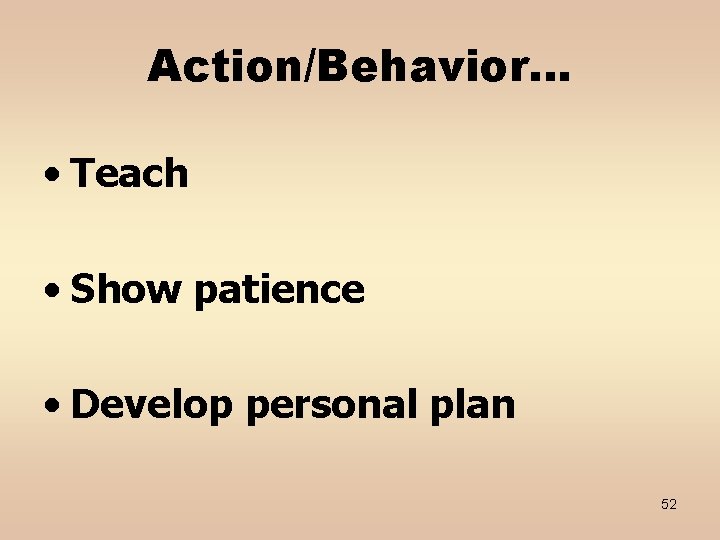 Action/Behavior…

• Teach

• Show patience

• Develop personal plan

52